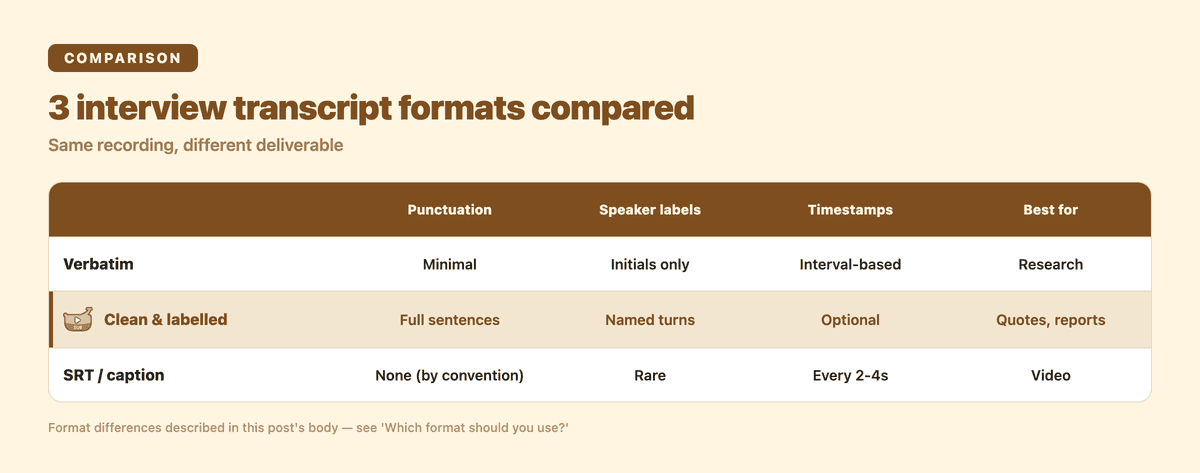 COMPARISON

3 interview transcript formats compared

Same recording, different deliverable

| | Punctuation | Speaker labels | Timestamps | Best for |
|---|---|---|---|---|
| Verbatim | Minimal | Initials only | Interval-based | Research |
| Clean & labelled | Full sentences | Named turns | Optional | Quotes, reports |
| SRT / caption | None (by convention) | Rare | Every 2-4s | Video |

Format differences described in this post's body — see 'Which format should you use?'